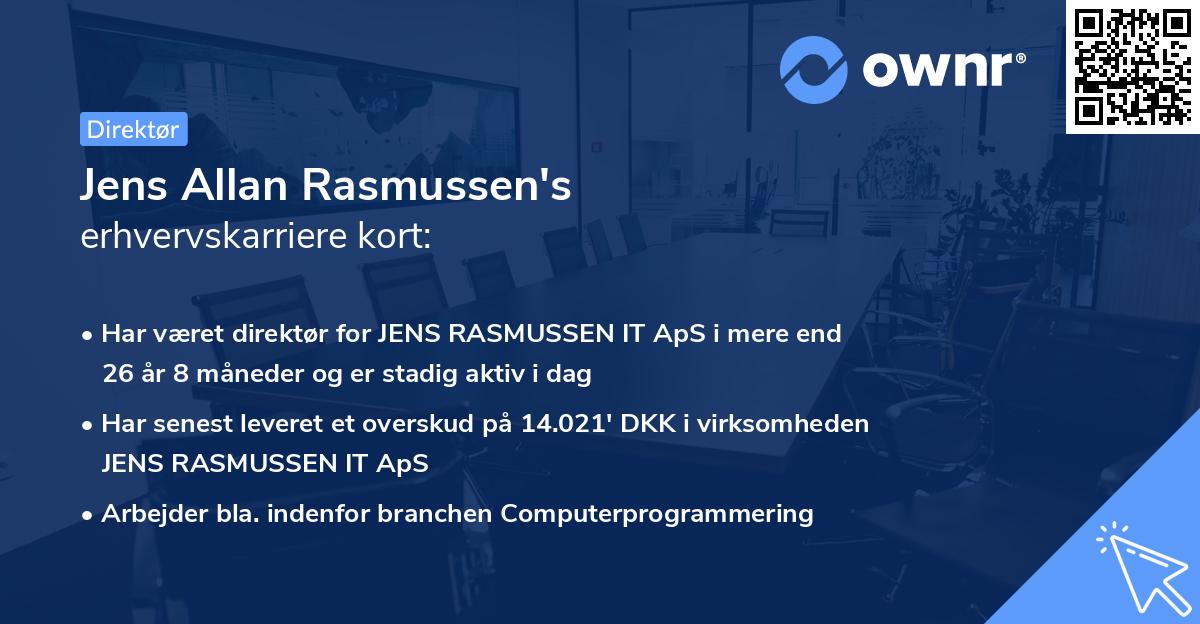 ownr®

Direktør

Jens Allan Rasmussen's
erhvervskarriere kort:

• Har været direktør for JENS RASMUSSEN IT ApS i mere end 26 år 8 måneder og er stadig aktiv i dag

• Har senest leveret et overskud på 14.021' DKK i virksomheden JENS RASMUSSEN IT ApS

• Arbejder bla. indenfor branchen Computerprogrammering